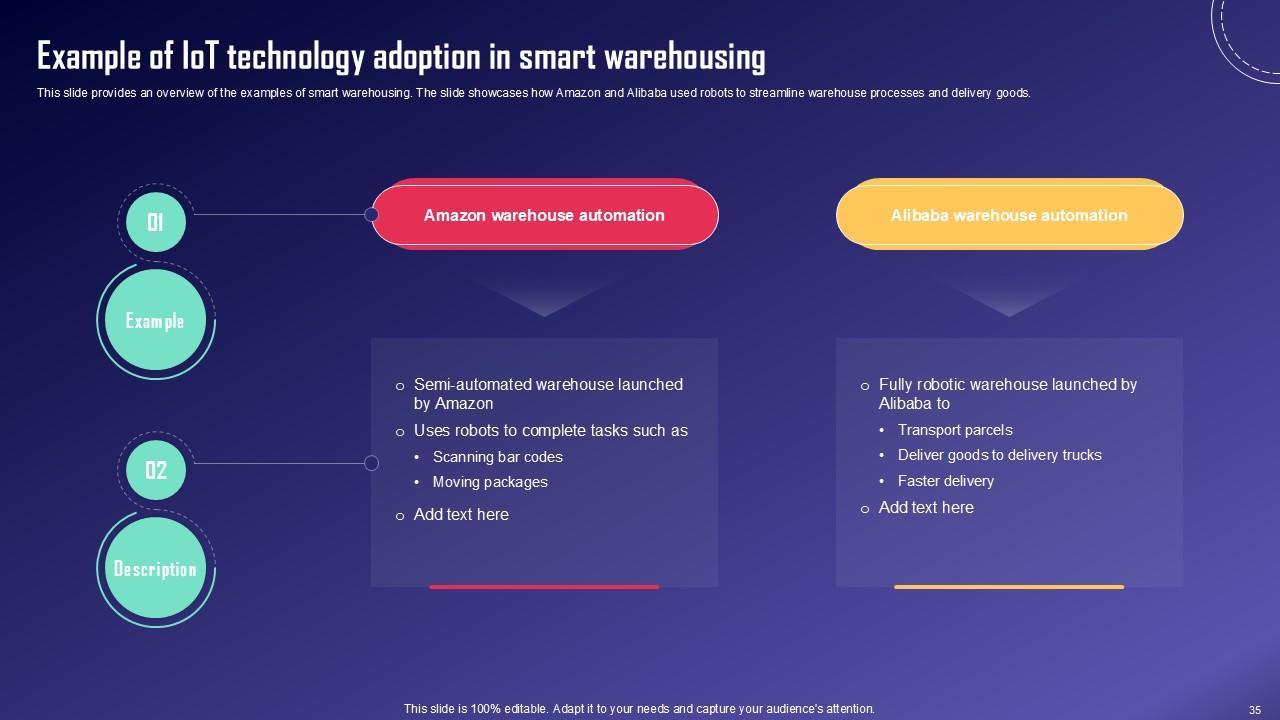 Example of IoT technology adoption in smart warehousing

This slide provides an overview of the examples of smart warehousing. The slide showcases how Amazon and Alibaba used robots to streamline warehouse processes and delivery goods.

01

Example

02

Description

Amazon warehouse automation

o Semi-automated warehouse launched by Amazon
o Uses robots to complete tasks such as
• Scanning bar codes
• Moving packages
o Add text here

Alibaba warehouse automation

o Fully robotic warehouse launched by Alibaba to
• Transport parcels
• Deliver goods to delivery trucks
• Faster delivery
o Add text here

This slide is 100% editable. Adapt it to your needs and capture your audience's attention.

35